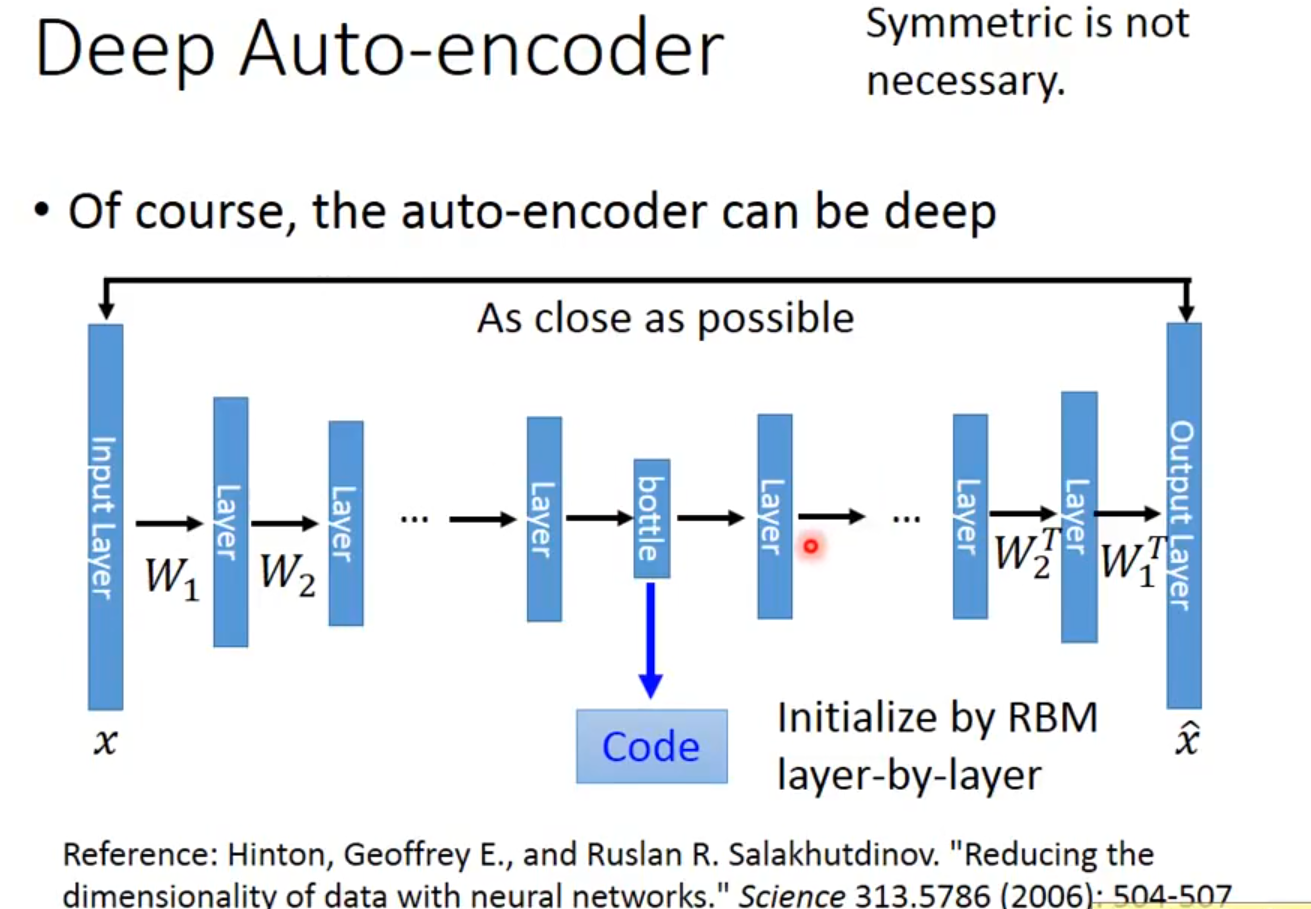 Deep Auto-encoder

Symmetric is not necessary.

• Of course, the auto-encoder can be deep

As close as possible

Input Layer

$W_1$

Layer

$W_2$

Layer

...

Layer

bottle

Layer

...

Layer

$W_2^T$

Layer

$W_1^T$

Output Layer

$x$

Code

Initialize by RBM layer-by-layer

$\hat{x}$

Reference: Hinton, Geoffrey E., and Ruslan R. Salakhutdinov. "Reducing the dimensionality of data with neural networks." Science 313.5786 (2006): 504-507